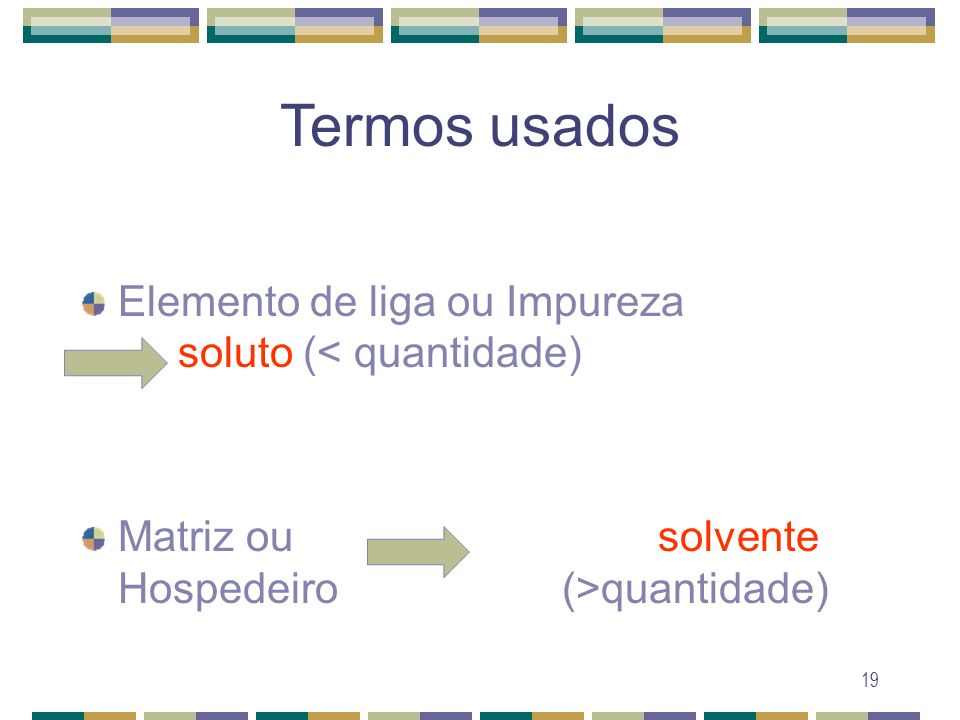 Termos usados

Elemento de liga ou Impureza
soluto (< quantidade)

Matriz ou Hospedeiro
solvente (>quantidade)

19